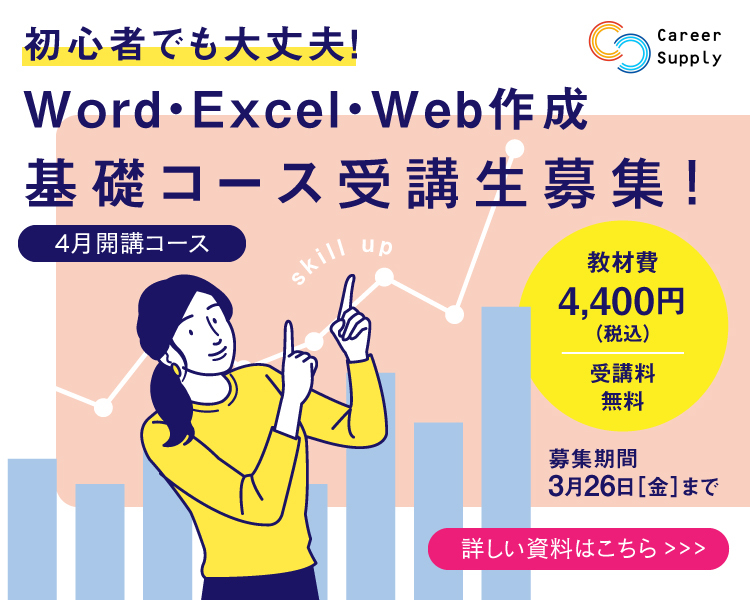 初心者でも大丈夫!

Career Supply

Word・Excel・Web作成
基礎コース受講生募集!

4月開講コース

skill up

教材費
4,400円
(税込)

受講料
無料

募集期間
3月26日[金]まで

詳しい資料はこちら >>>